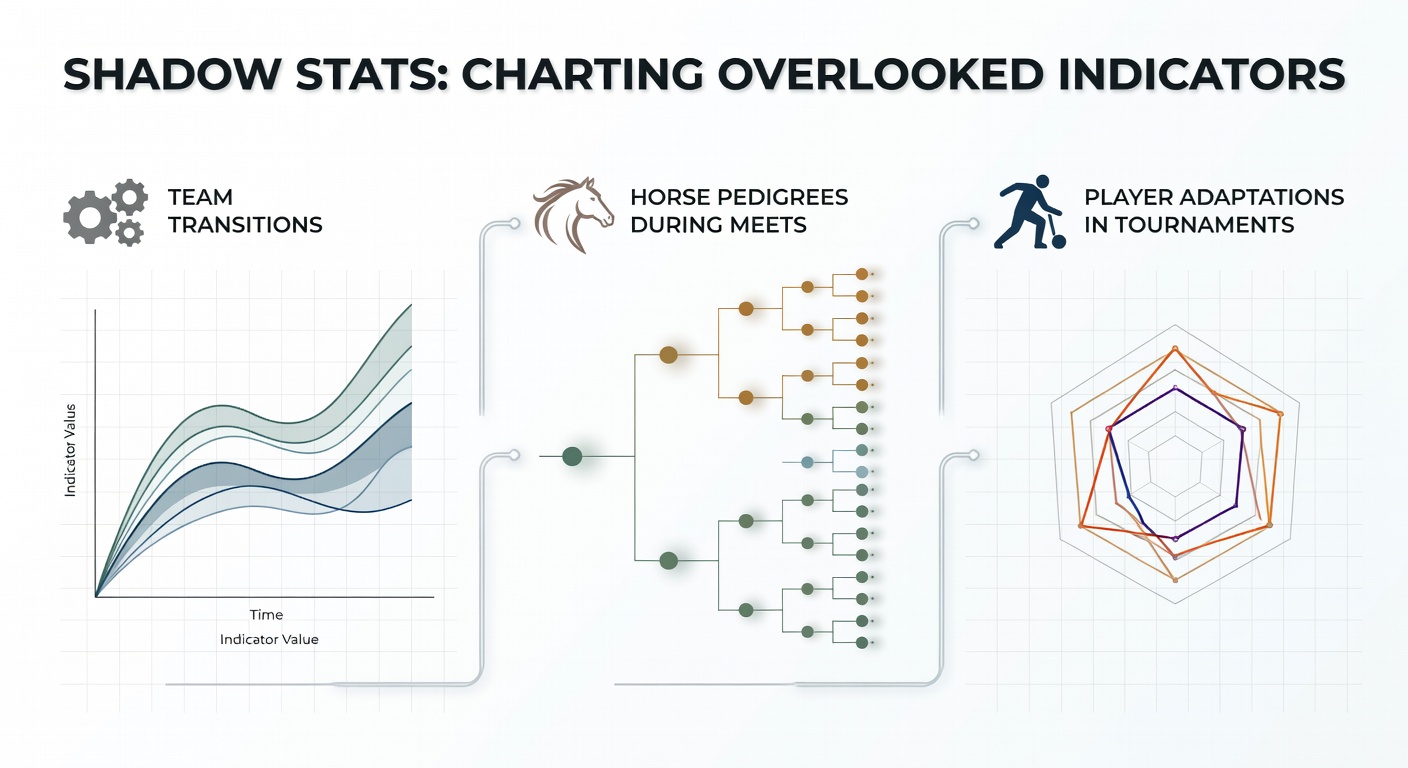 SHADOW STATS: CHARTING OVERLOOKED INDICATORS

TEAM TRANSITIONS

Indicator Valus

Time

Indicator Value

HORSE PEDIGREES DURING MEETS

PLAYER ADAPTATIONS IN TOURNAMENTS